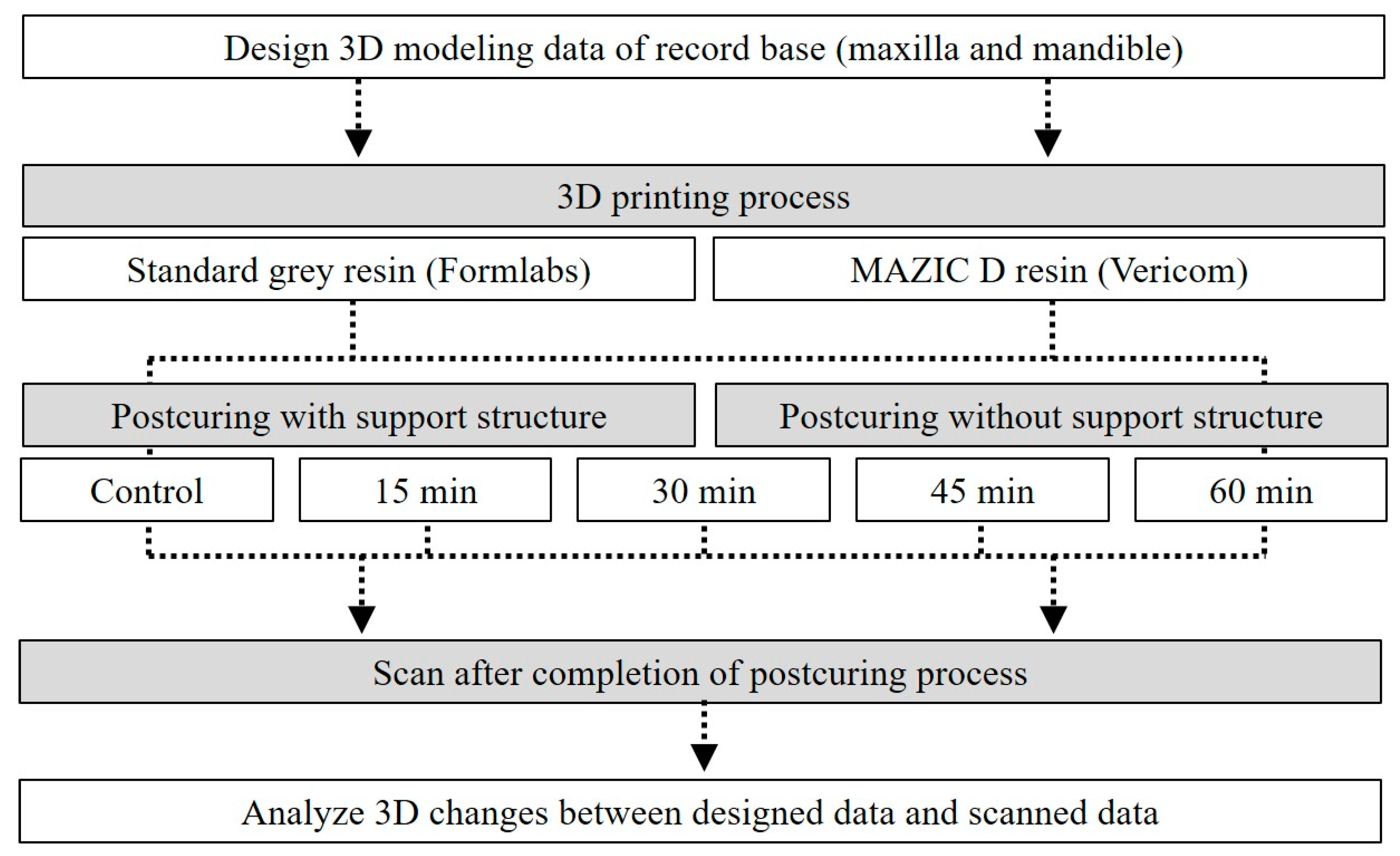 Design 3D modeling data of record base (maxilla and mandible)

3D printing process

Standard grey resin (Formlabs)

MAZIC D resin (Vericom)

Postcuring with support structure

Postcuring without support structure

Control

15 min

30 min

45 min

60 min

Scan after completion of postcuring process

Analyze 3D changes between designed data and scanned data